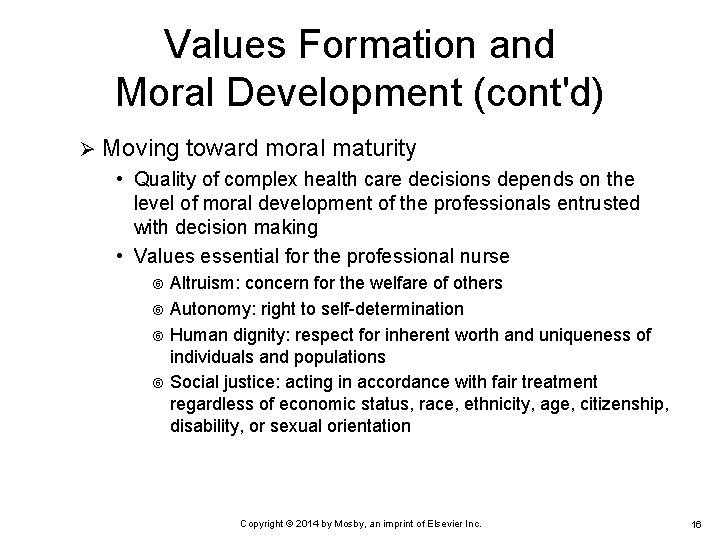 Values Formation and Moral Development (cont'd)

➢ Moving toward moral maturity

• Quality of complex health care decisions depends on the level of moral development of the professionals entrusted with decision making

• Values essential for the professional nurse

® Altruism: concern for the welfare of others

® Autonomy: right to self-determination

® Human dignity: respect for inherent worth and uniqueness of individuals and populations

® Social justice: acting in accordance with fair treatment regardless of economic status, race, ethnicity, age, citizenship, disability, or sexual orientation

Copyright © 2014 by Mosby, an imprint of Elsevier Inc.

16